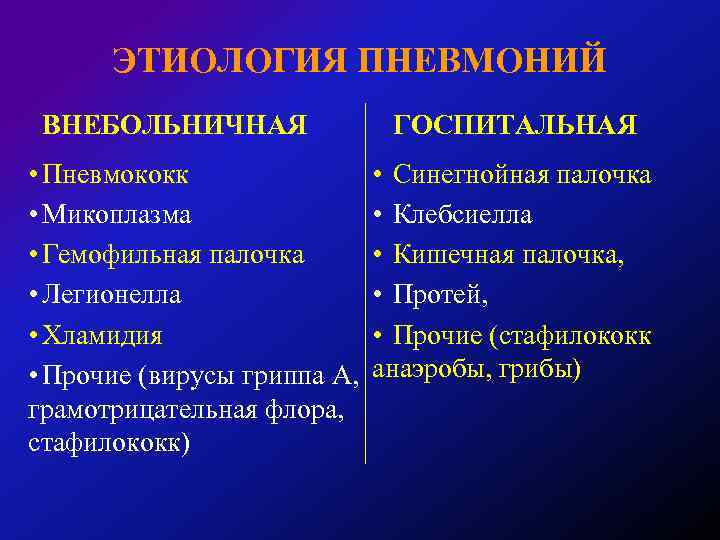 ЭТИОЛОГИЯ ПНЕВМОНИЙ

ВНЕБОЛЬНИЧНАЯ

• Пневмококк
• Микоплазма
• Гемофильная палочка
• Легионелла
• Хламидия
• Прочие (вирусы гриппа А, грамотрицательная флора, стафилококк)

ГОСПИТАЛЬНАЯ

• Синегнойная палочка
• Клебсиелла
• Кишечная палочка,
• Протей,
• Прочие (стафилококк анаэробы, грибы)